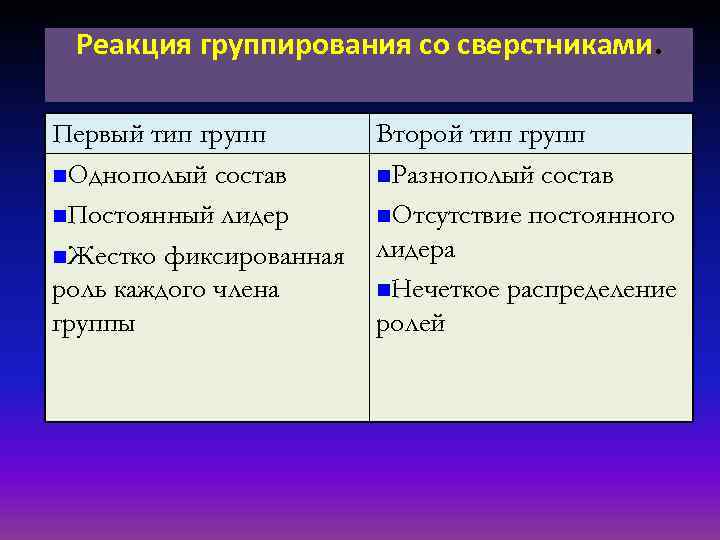 Реакция группирования со сверстниками.

| Первый тип групп | Второй тип групп |
|---|---|
| ■Однополый состав ■Постоянный лидер ■Жестко фиксированная роль каждого члена группы | ■Разнополый состав ■Отсутствие постоянного лидера ■Нечеткое распределение ролей |